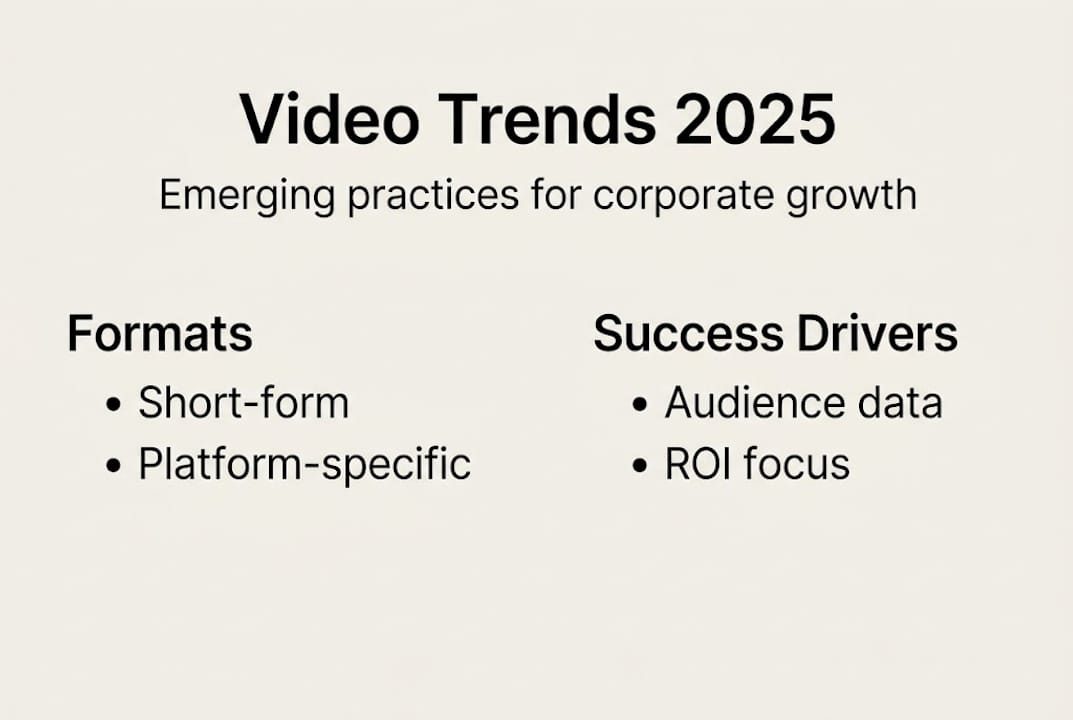 Video Trends 2025

Emerging practices for corporate growth

Formats

• Short-form
• Platform-specific

Success Drivers

• Audience data
• ROI focus